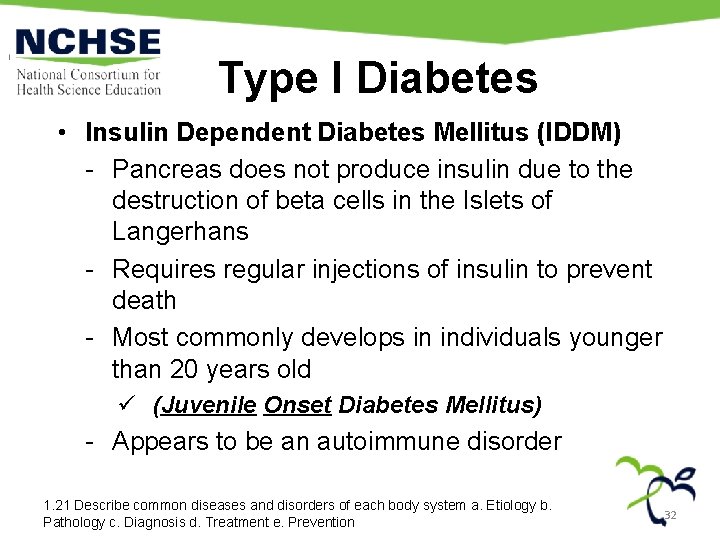 NCHSE
National Consortium for Health Science Education

Type I Diabetes

• Insulin Dependent Diabetes Mellitus (IDDM)
- Pancreas does not produce insulin due to the destruction of beta cells in the Islets of Langerhans
- Requires regular injections of insulin to prevent death
- Most commonly develops in individuals younger than 20 years old
✓ (Juvenile Onset Diabetes Mellitus)
- Appears to be an autoimmune disorder

1.21 Describe common diseases and disorders of each body system a. Etiology b. Pathology c. Diagnosis d. Treatment e. Prevention

32